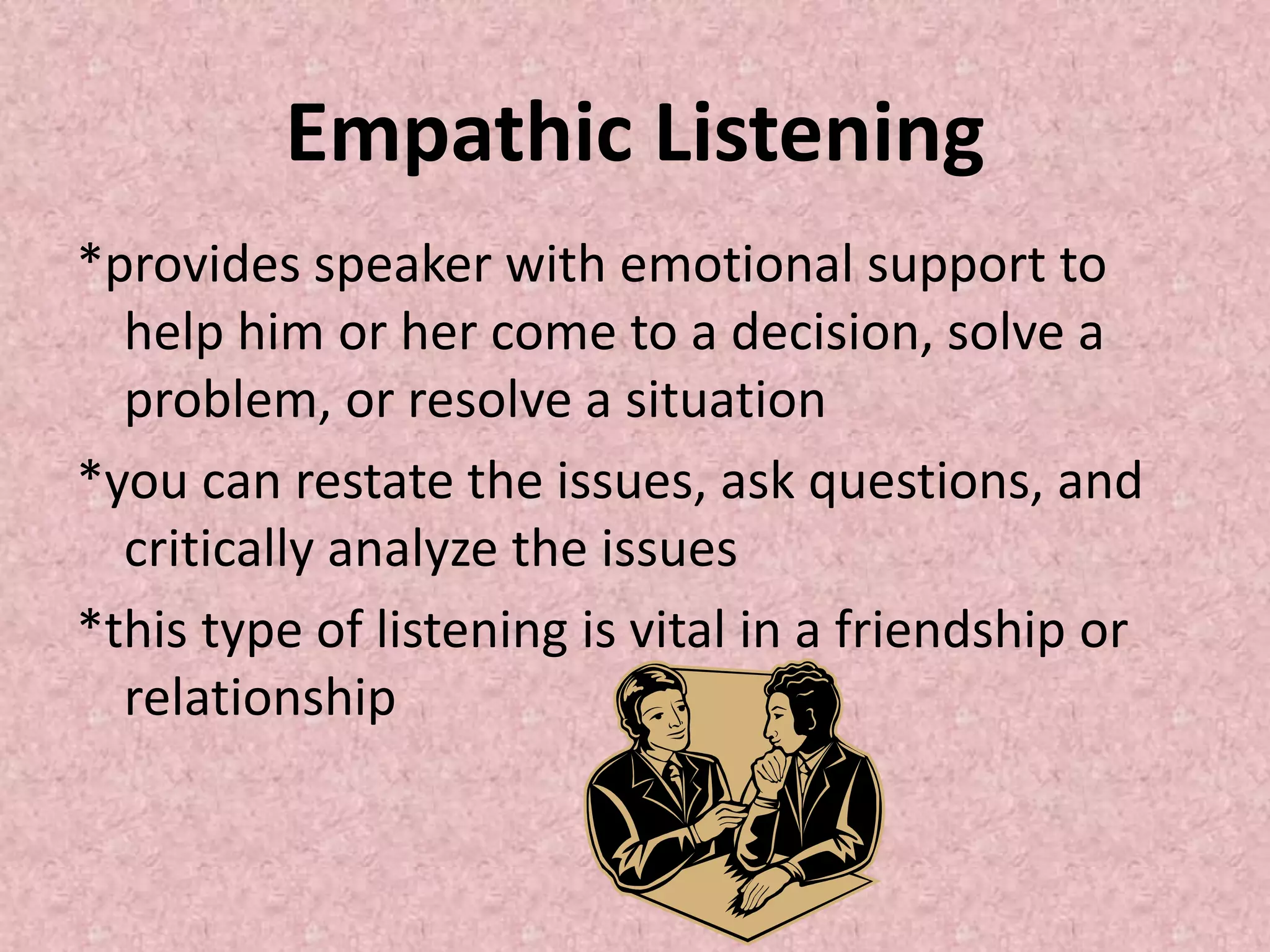 Empathic Listening

*provides speaker with emotional support to help him or her come to a decision, solve a problem, or resolve a situation

*you can restate the issues, ask questions, and critically analyze the issues

*this type of listening is vital in a friendship or relationship